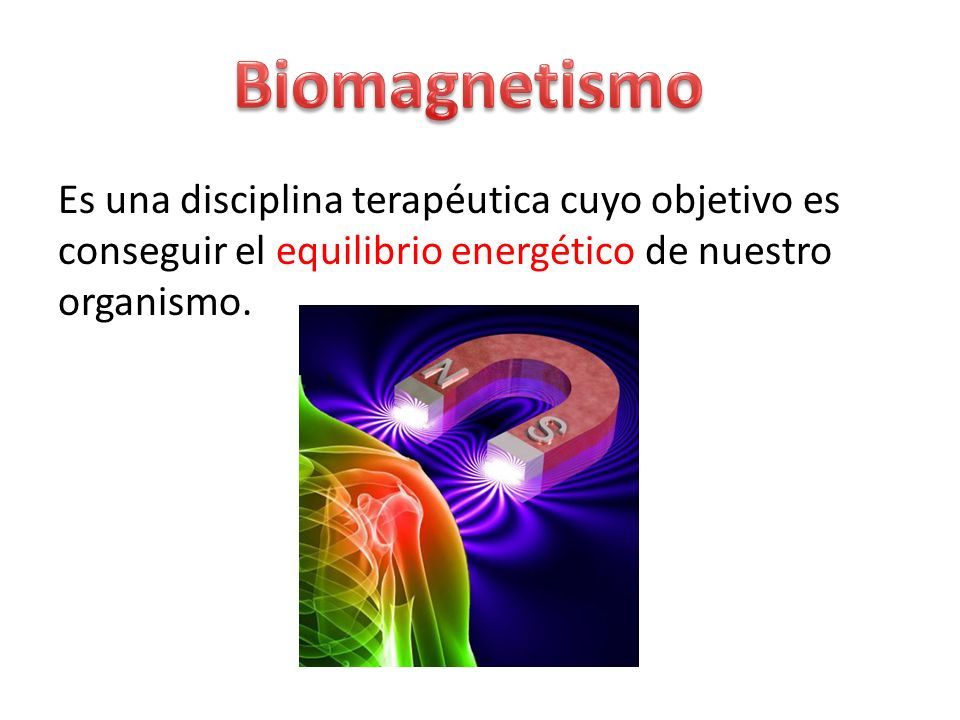 Biomagnetismo

Es una disciplina terapéutica cuyo objetivo es conseguir el equilibrio energético de nuestro organismo.

N

S